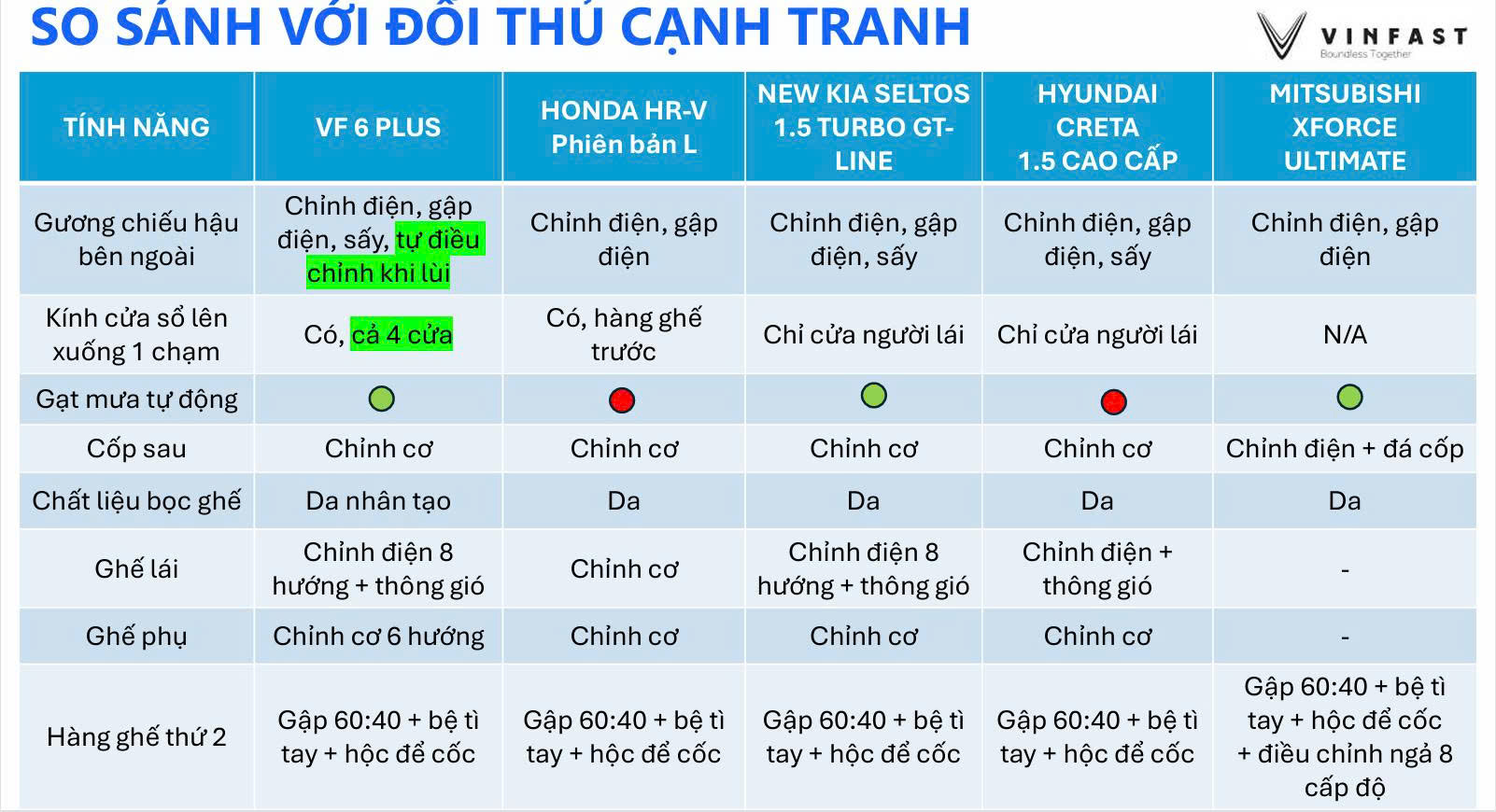 SO SÁNH VỚI ĐỐI THỦ CẠNH TRANH

VINFAST
Boundless Together

| TÍNH NĂNG | VF 6 PLUS | HONDA HR-V Phiên bản L | NEW KIA SELTOS 1.5 TURBO GT-LINE | HYUNDAI CRETA 1.5 CAO CẤP | MITSUBISHI XFORCE ULTIMATE |
|---|---|---|---|---|---|
| Gương chiếu hậu bên ngoài | Chỉnh điện, gập điện, sấy, tự điều chỉnh khi lùi | Chỉnh điện, gập điện | Chỉnh điện, gập điện, sấy | Chỉnh điện, gập điện, sấy | Chỉnh điện, gập điện |
| Kính cửa sổ lên xuống 1 chạm | Có, cả 4 cửa | Có, hàng ghế trước | Chỉ cửa người lái | Chỉ cửa người lái | N/A |
| Gạt mưa tự động | | | | | |
| Cốp sau | Chỉnh cơ | Chỉnh cơ | Chỉnh cơ | Chỉnh cơ | Chỉnh điện + đá cốp |
| Chất liệu bọc ghế | Da nhân tạo | Da | Da | Da | Da |
| Ghế lái | Chỉnh điện 8 hướng + thông gió | Chỉnh cơ | Chỉnh điện 8 hướng + thông gió | Chỉnh điện + thông gió | - |
| Ghế phụ | Chỉnh cơ 6 hướng | Chỉnh cơ | Chỉnh cơ | Chỉnh cơ | - |
| Hàng ghế thứ 2 | Gập 60:40 + bệ tì tay + hộc để cốc | Gập 60:40 + bệ tì tay + hộc để cốc | Gập 60:40 + bệ tì tay + hộc để cốc | Gập 60:40 + bệ tì tay + hộc để cốc | Gập 60:40 + bệ tì tay + hộc để cốc + điều chỉnh ngả 8 cấp độ |